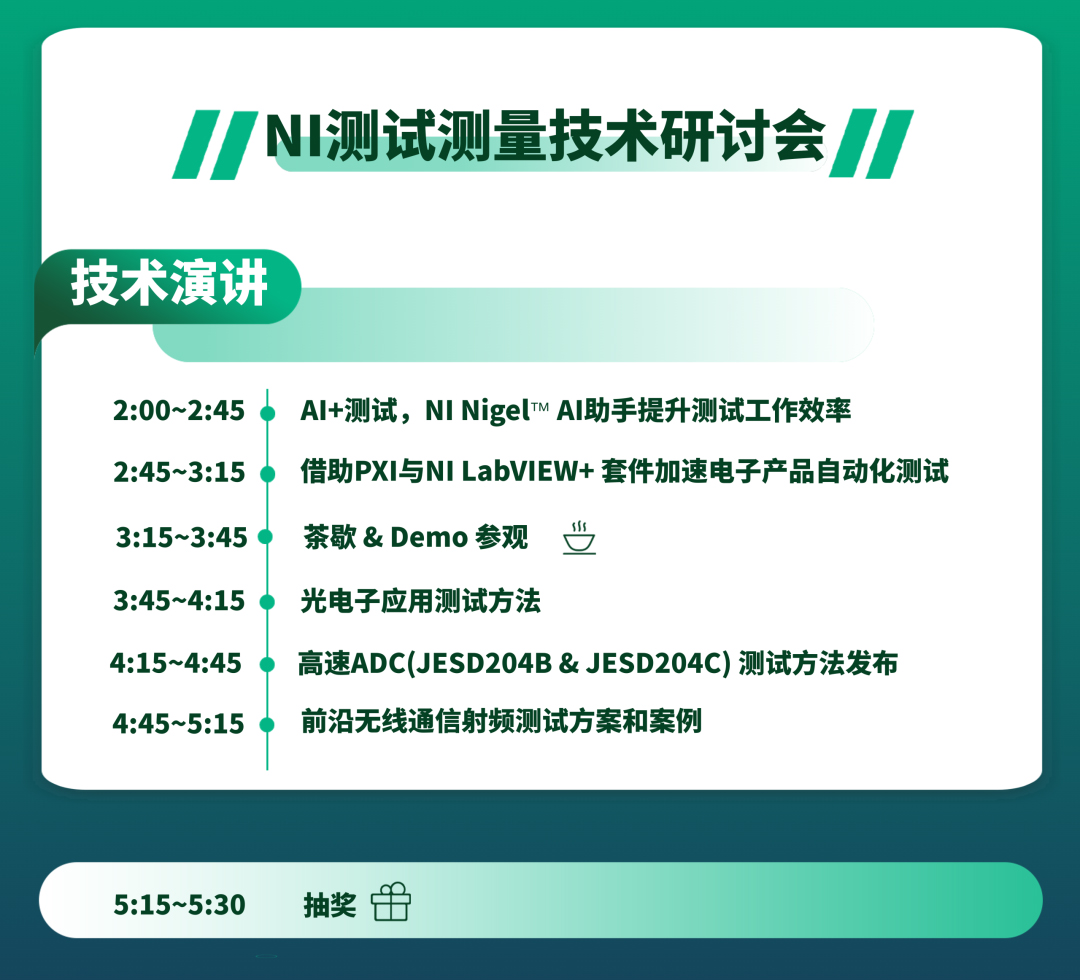 NI测试测量技术研讨会

技术演讲

2:00~2:45 AI+测试，NI Nigel™ AI助手提升测试工作效率

2:45~3:15 借助PXI与NI LabVIEW+ 套件加速电子产品自动化测试

3:15~3:45 茶歇 & Demo 参观

3:45~4:15 光电子应用测试方法

4:15~4:45 高速ADC(JESD204B & JESD204C) 测试方法发布

4:45~5:15 前沿无线通信射频测试方案和案例

5:15~5:30 抽奖